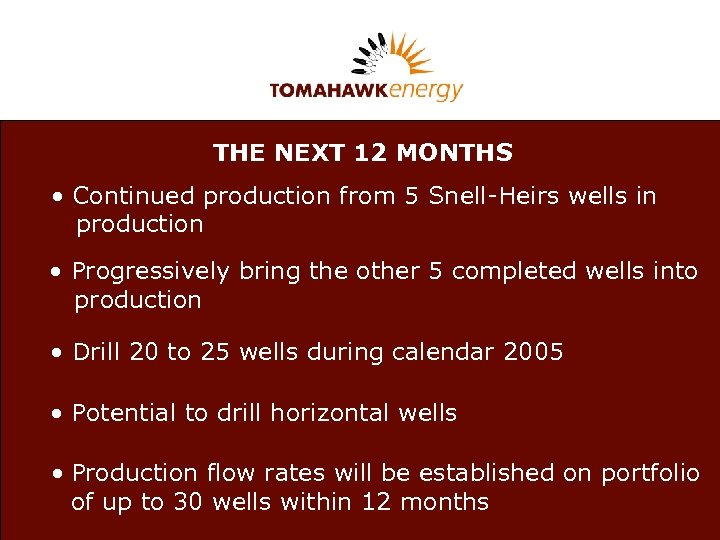 TOMAHAWKenergy

THE NEXT 12 MONTHS

• Continued production from 5 Snell-Heirs wells in production

• Progressively bring the other 5 completed wells into production

• Drill 20 to 25 wells during calendar 2005

• Potential to drill horizontal wells

• Production flow rates will be established on portfolio of up to 30 wells within 12 months